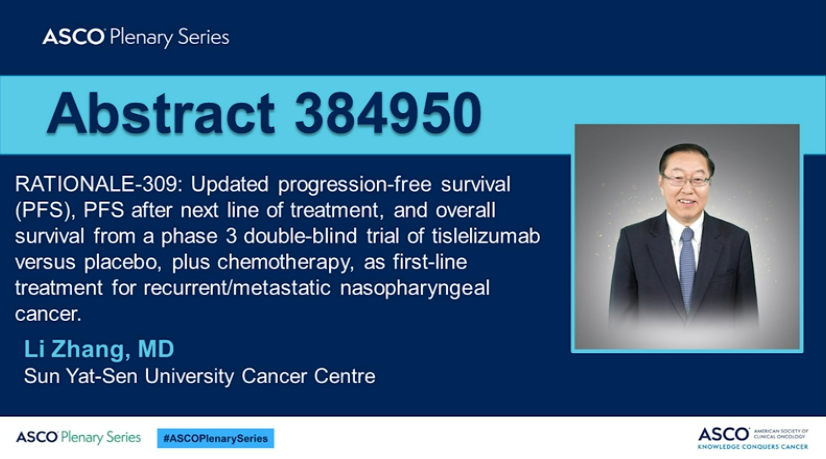 ASCO Plenary Series

Abstract 384950

RATIONALE-309: Updated progression-free survival (PFS), PFS after next line of treatment, and overall survival from a phase 3 double-blind trial of tislelizumab versus placebo, plus chemotherapy, as first-line treatment for recurrent/metastatic nasopharyngeal cancer.

Li Zhang, MD
Sun Yat-Sen University Cancer Centre

ASCO Plenary Series #ASCOPlenarySeries

ASCO AMERICAN SOCIETY OF CLINICAL ONCOLOGY
KNOWLEDGE CONQUERS CANCER